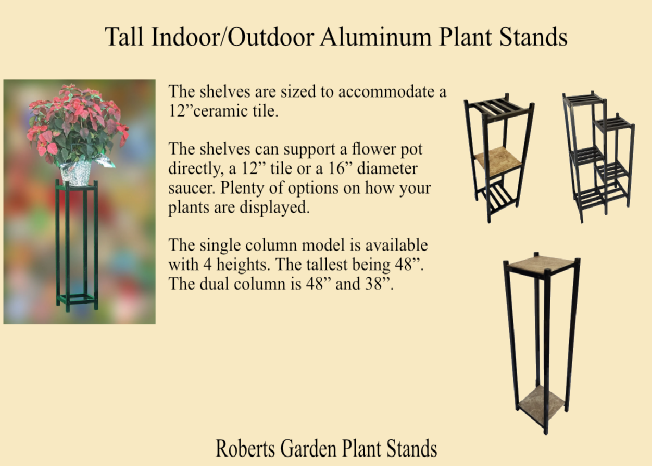 Tall Indoor/Outdoor Aluminum Plant Stands

The shelves are sized to accommodate a 12”ceramic tile.

The shelves can support a flower pot directly, a 12” tile or a 16” diameter saucer. Plenty of options on how your plants are displayed.

The single column model is available with 4 heights. The tallest being 48”. The dual column is 48” and 38”.

Roberts Garden Plant Stands